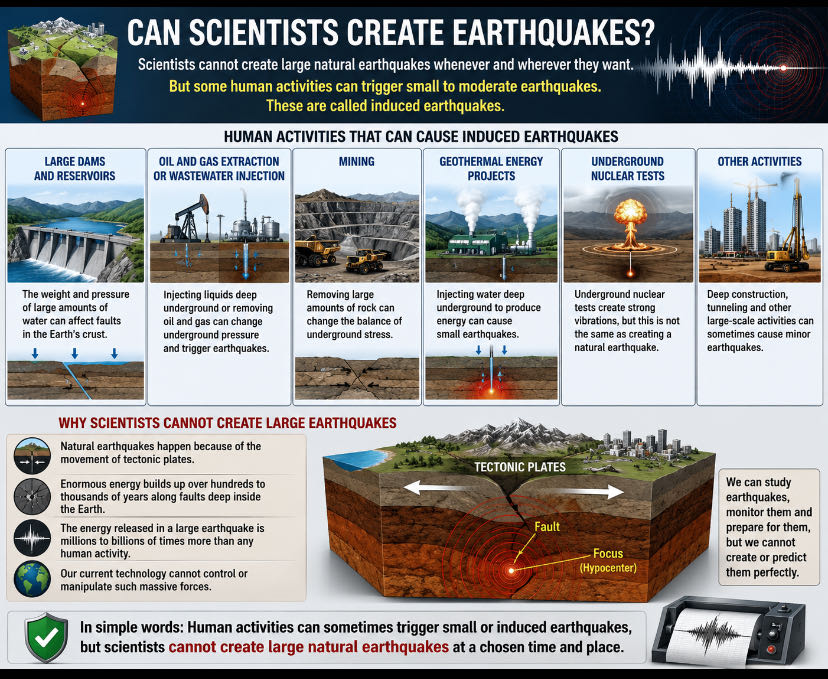 CAN SCIENTISTS CREATE EARTHQUAKES?

Scientists cannot create large natural earthquakes whenever and wherever they want.

But some human activities can trigger small to moderate earthquakes. These are called induced earthquakes.

HUMAN ACTIVITIES THAT CAN CAUSE INDUCED EARTHQUAKES

LARGE DAMS AND RESERVOIRS

The weight and pressure of large amounts of water can affect faults in the Earth's crust.

OIL AND GAS EXTRACTION OR WASTEWATER INJECTION

Injecting liquids deep underground or removing oil and gas can change underground pressure and trigger earthquakes.

MINING

Removing large amounts of rock can change the balance of underground stress.

GEOTHERMAL ENERGY PROJECTS

Injecting water deep underground to produce energy can cause small earthquakes.

UNDERGROUND NUCLEAR TESTS

Underground nuclear tests create strong vibrations, but this is not the same as creating a natural earthquake.

OTHER ACTIVITIES

Deep construction, tunneling and other large-scale activities can sometimes cause minor earthquakes.

WHY SCIENTISTS CANNOT CREATE LARGE EARTHQUAKES

Natural earthquakes happen because of the movement of tectonic plates.

Enormous energy builds up over hundreds to thousands of years along faults deep inside the Earth.

The energy released in a large earthquake is millions to billions of times more than any human activity.

Our current technology cannot control or manipulate such massive forces.

TECTONIC PLATES

Fault

Focus (Hypocenter)

We can study earthquakes, monitor them and prepare for them, but we cannot create or predict them perfectly.

In simple words: Human activities can sometimes trigger small or induced earthquakes, but scientists cannot create large natural earthquakes at a chosen time and place.